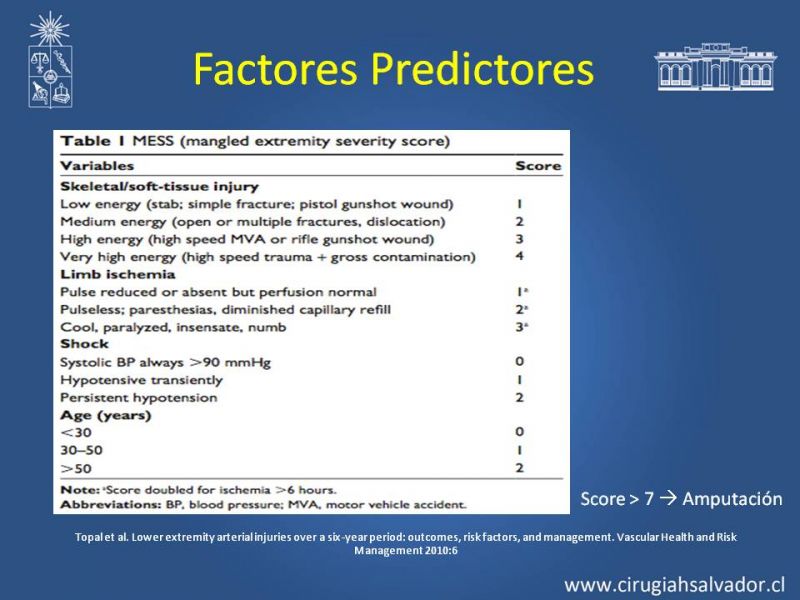 Factores Predictores

Table 1 MESS (mangled extremity severity score)

| Variables | Score |
|---|---|
| **Skeletal/soft-tissue injury** | |
| Low energy (stab; simple fracture; pistol gunshot wound) | 1 |
| Medium energy (open or multiple fractures, dislocation) | 2 |
| High energy (high speed MVA or rifle gunshot wound) | 3 |
| Very high energy (high speed trauma + gross contamination) | 4 |
| **Limb ischemia** | |
| Pulse reduced or absent but perfusion normal | $1^a$ |
| Pulseless; paresthesias, diminished capillary refill | $2^a$ |
| Cool, paralyzed, insensate, numb | $3^a$ |
| **Shock** | |
| Systolic BP always >90 mmHg | 0 |
| Hypotensive transiently | 1 |
| Persistent hypotension | 2 |
| **Age (years)** | |
| <30 | 0 |
| 30–50 | 1 |
| >50 | 2 |

Note: $^a$Score doubled for ischemia >6 hours.
Abbreviations: BP, blood pressure; MVA, motor vehicle accident.

Score > 7 → Amputación

Topal et al. Lower extremity arterial injuries over a six-year period: outcomes, risk factors, and management. Vascular Health and Risk Management 2010:6

www.cirugiahsalvador.cl